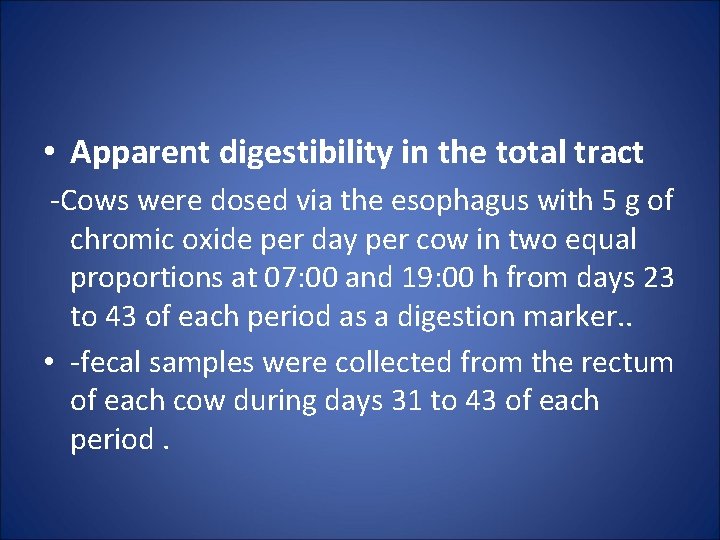 • Apparent digestibility in the total tract

-Cows were dosed via the esophagus with 5 g of chromic oxide per day per cow in two equal proportions at 07:00 and 19:00 h from days 23 to 43 of each period as a digestion marker..

• -fecal samples were collected from the rectum of each cow during days 31 to 43 of each period .